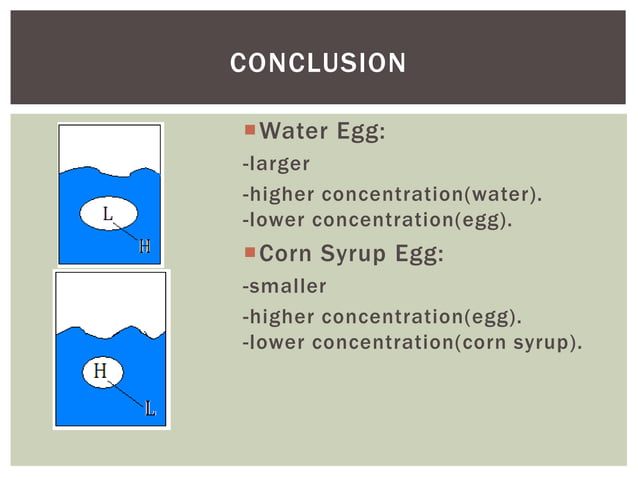 CONCLUSION

L

H

H

L

Water Egg:

-larger

-higher concentration(water).
-lower concentration(egg).

Corn Syrup Egg:

-smaller

-higher concentration(egg).
-lower concentration(corn syrup).